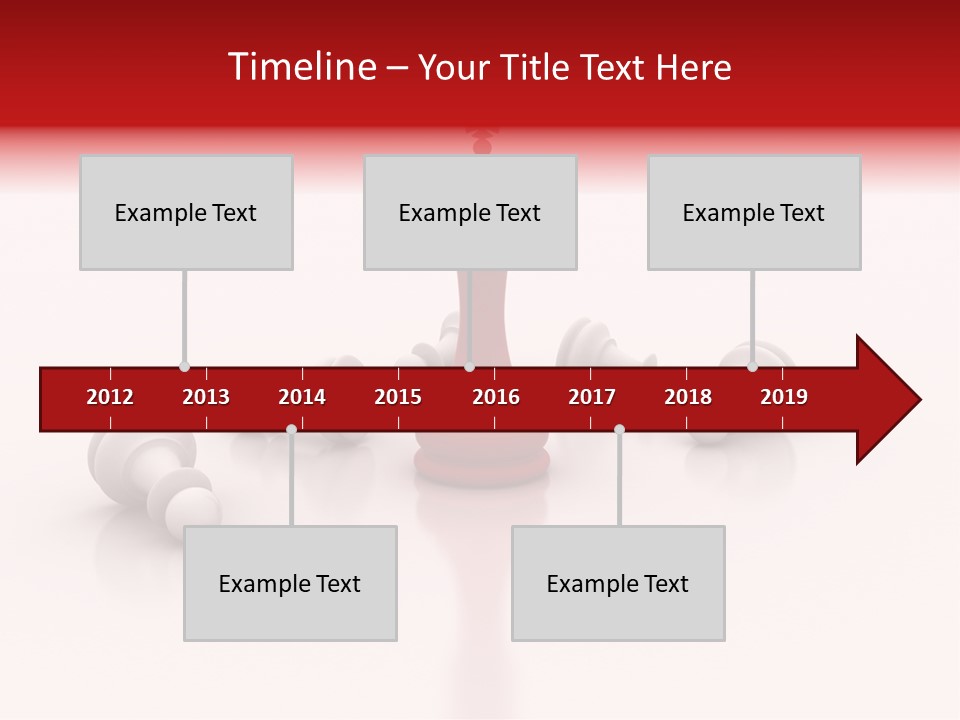 Timeline – Your Title Text Here

Example Text

Example Text

Example Text

2012 2013 2014 2015 2016 2017 2018 2019

Example Text

Example Text